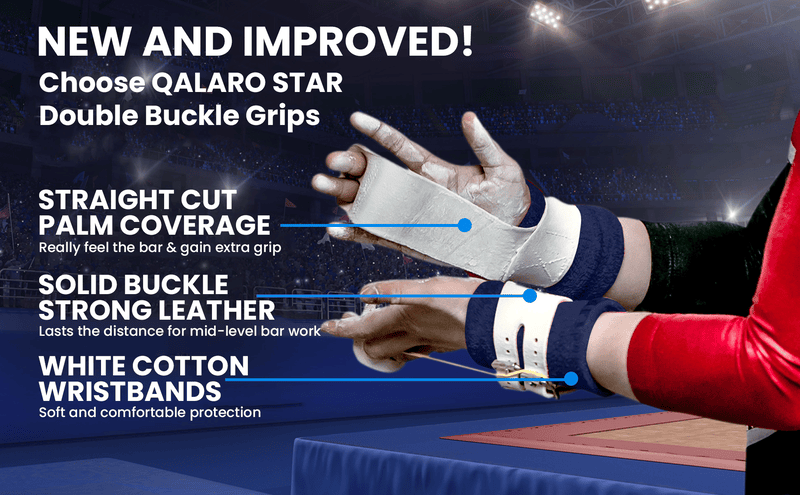 NEW AND IMPROVED!
Choose QALARO STAR
Double Buckle Grips

STRAIGHT CUT
PALM COVERAGE
Really feel the bar & gain extra grip

SOLID BUCKLE
STRONG LEATHER
Lasts the distance for mid-level bar work

WHITE COTTON
WRISTBANDS
Soft and comfortable protection